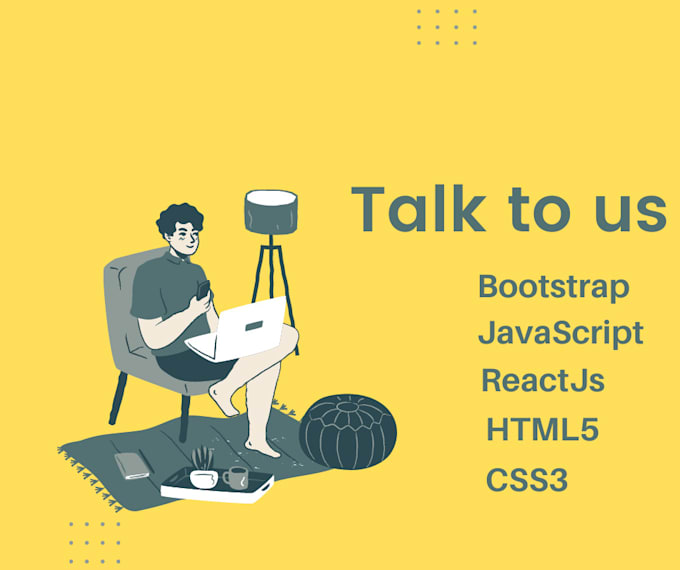 Talk to us

Bootstrap
JavaScript
ReactJs
HTML5
CSS3